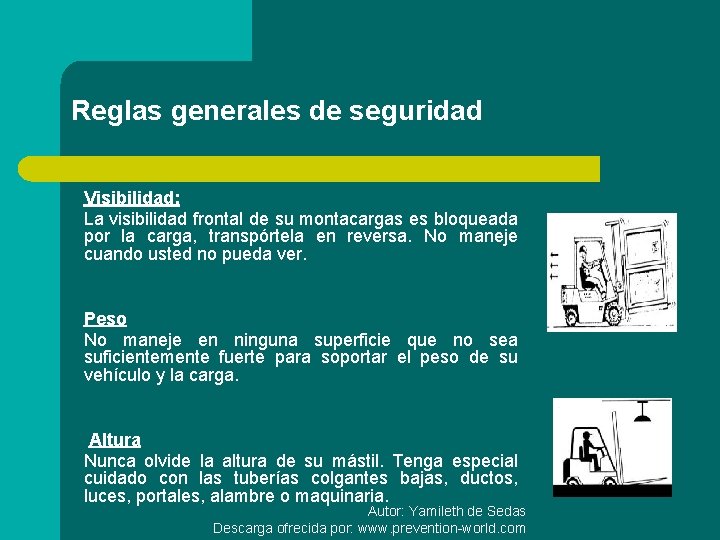 Reglas generales de seguridad

Visibilidad:
La visibilidad frontal de su montacargas es bloqueada por la carga, transpórtela en reversa. No maneje cuando usted no pueda ver.

Peso
No maneje en ninguna superficie que no sea suficientemente fuerte para soportar el peso de su vehículo y la carga.

Altura
Nunca olvide la altura de su mástil. Tenga especial cuidado con las tuberías colgantes bajas, ductos, luces, portales, alambre o maquinaria.

Autor: Yamileth de Sedas
Descarga ofrecida por: www.prevention-world.com